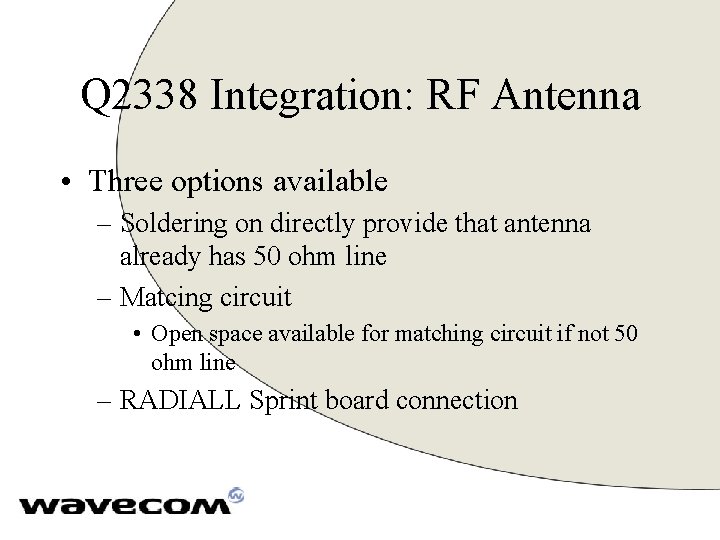 Q2338 Integration: RF Antenna

• Three options available

– Soldering on directly provide that antenna already has 50 ohm line

– Matcing circuit

• Open space available for matching circuit if not 50 ohm line

– RADIALL Sprint board connection

wavecom